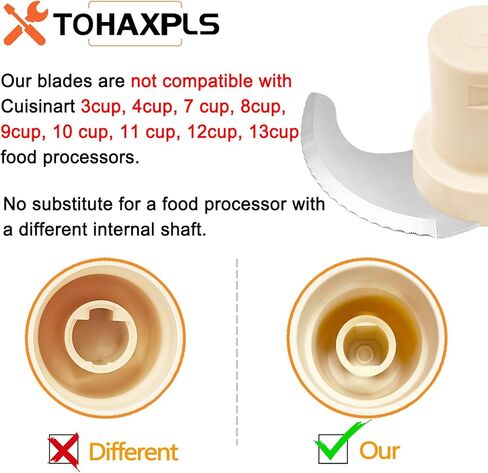 TOHAXPLS

Our blades are not compatible with Cuisinart 3cup, 4cup, 7 cup, 8cup, 9cup, 10 cup, 11 cup, 12cup, 13cup food processors.

No substitute for a food processor with a different internal shaft.

Different

Our